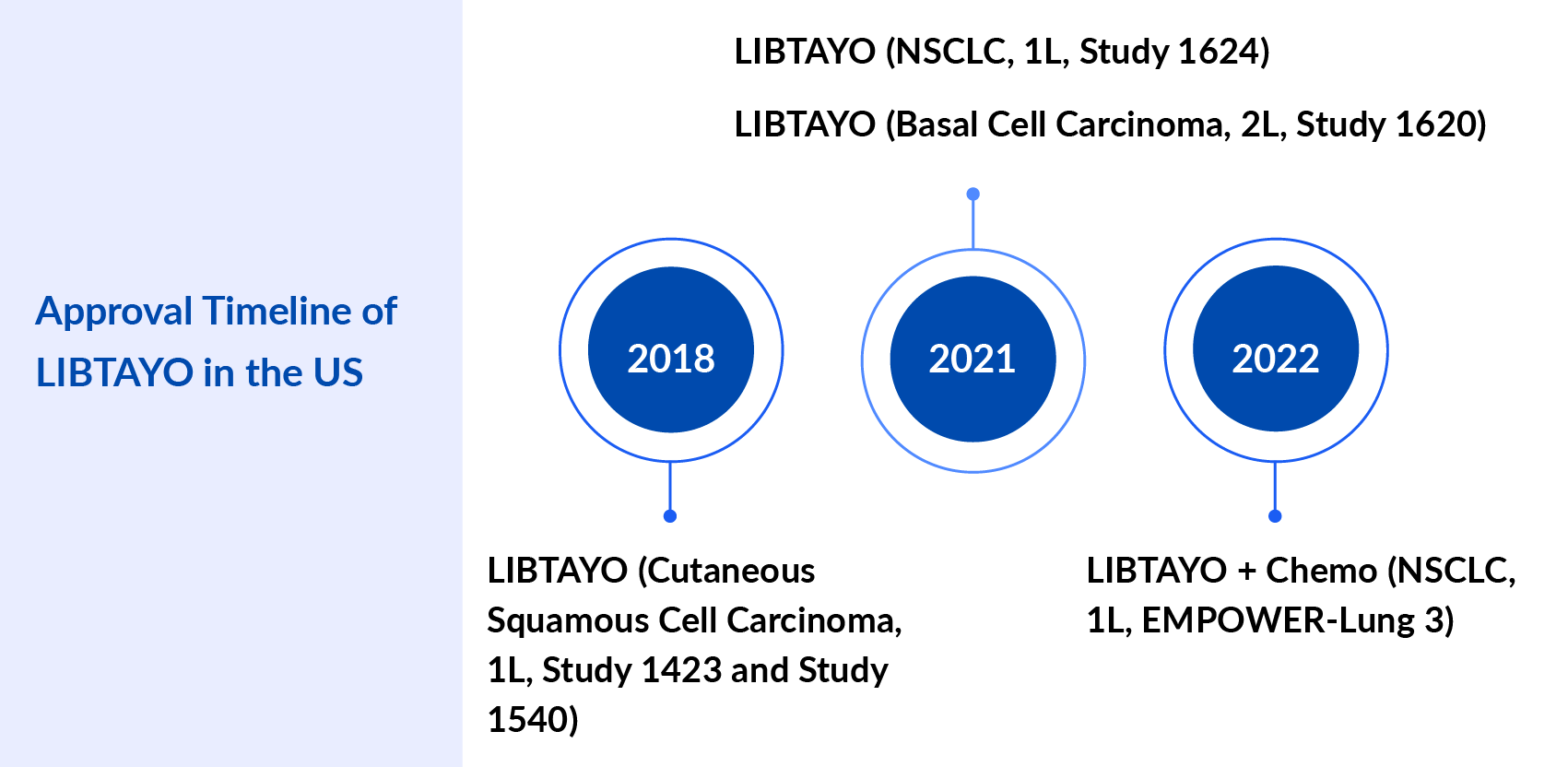 Approval Timeline of LIBTAYO in the US

LIBTAYO (NSCLC, 1L, Study 1624)

LIBTAYO (Basal Cell Carcinoma, 2L, Study 1620)

2018

2021

2022

LIBTAYO (Cutaneous Squamous Cell Carcinoma, 1L, Study 1423 and Study 1540)

LIBTAYO + Chemo (NSCLC, 1L, EMPOWER-Lung 3)